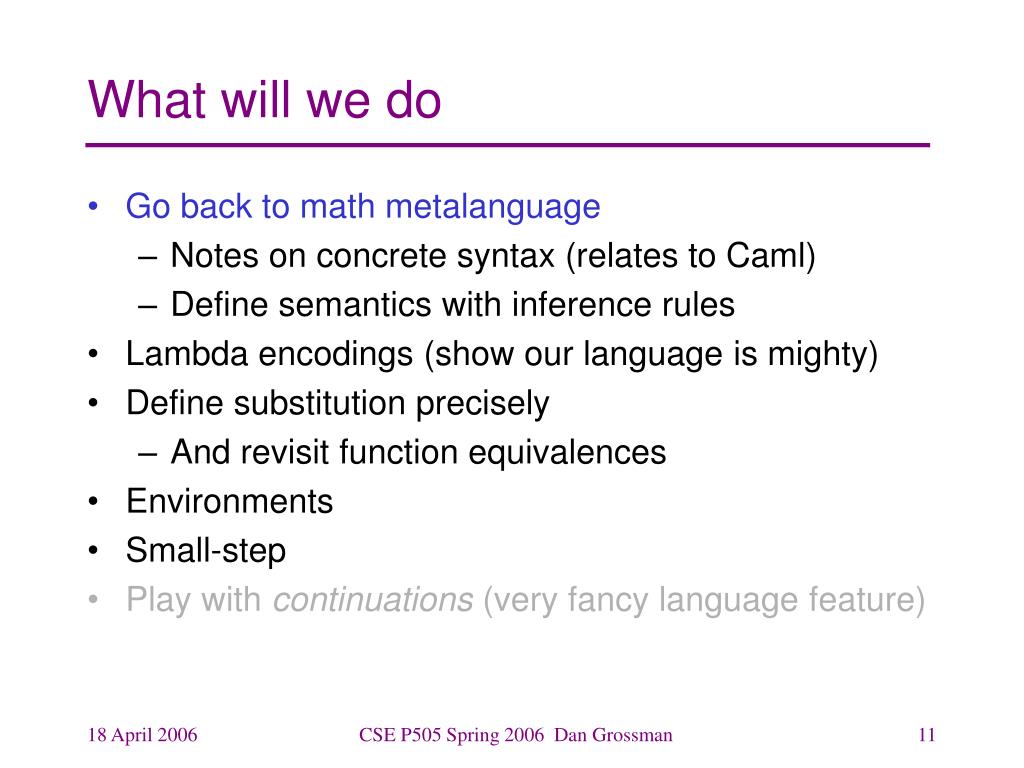 What will we do

• Go back to math metalanguage
– Notes on concrete syntax (relates to Caml)
– Define semantics with inference rules
• Lambda encodings (show our language is mighty)
• Define substitution precisely
– And revisit function equivalences
• Environments
• Small-step
• Play with continuations (very fancy language feature)

18 April 2006 CSE P505 Spring 2006 Dan Grossman 11